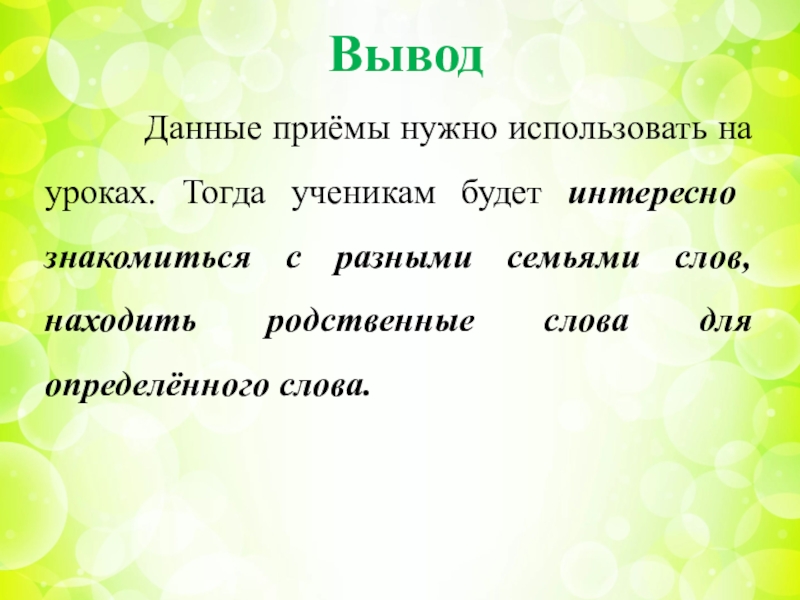 Вывод

Данные приёмы нужно использовать на уроках. Тогда ученикам будет интересно знакомиться с разными семьями слов, находить родственные слова для определённого слова.